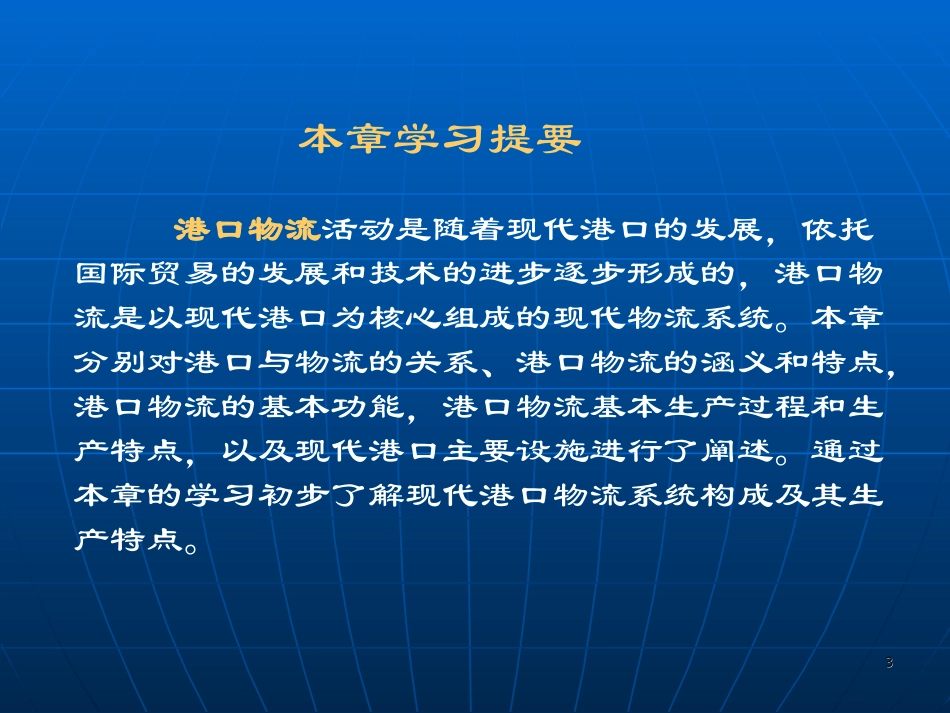 本章学习提要

港口物流活动是随着现代港口的发展，依托国际贸易的发展和技术的进步逐步形成的，港口物流是以现代港口为核心组成的现代物流系统。本章分别对港口与物流的关系、港口物流的涵义和特点，港口物流的基本功能，港口物流基本生产过程和生产特点，以及现代港口主要设施进行了阐述。通过本章的学习初步了解现代港口物流系统构成及其生产特点。

3